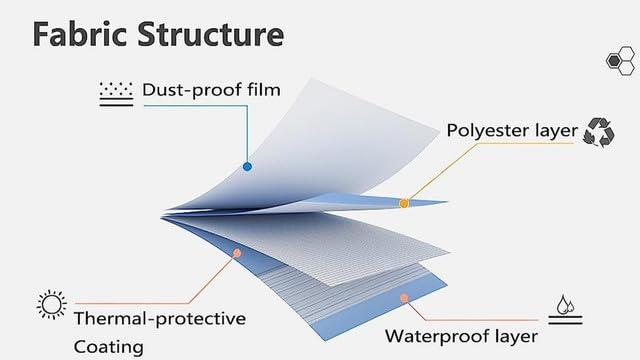 Fabric Structure

Dust-proof film

Polyester layer

Thermal-protective Coating

Waterproof layer